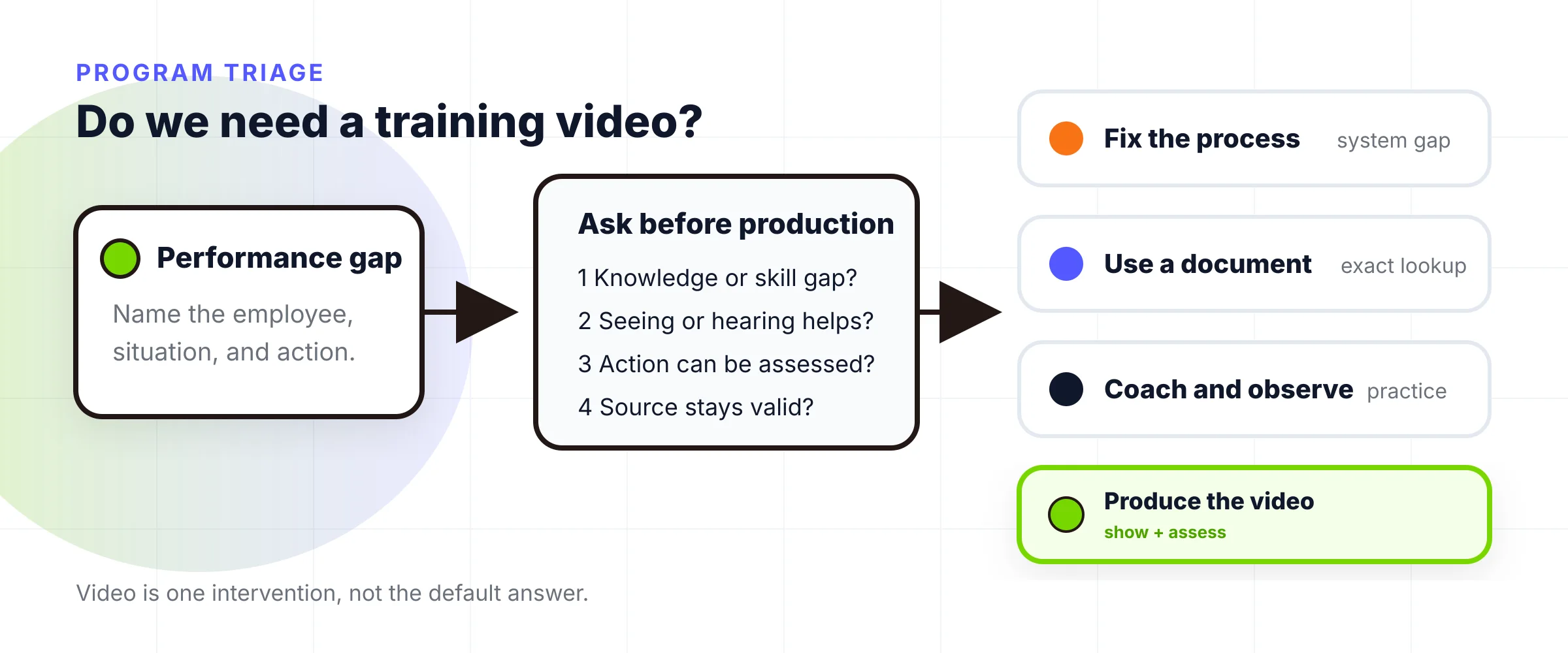 PROGRAM TRIAGE

Do we need a training video?

Performance gap

Name the employee, situation, and action.

Ask before production

1 Knowledge or skill gap?

2 Seeing or hearing helps?

3 Action can be assessed?

4 Source stays valid?

Fix the process system gap

Use a document exact lookup

Coach and observe practice

Produce the video
show + assess

Video is one intervention, not the default answer.